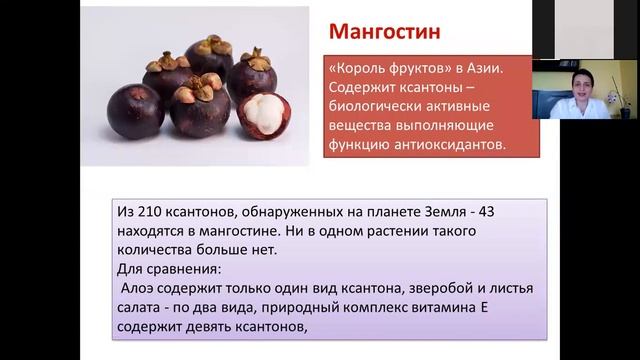 Мангостин

«Король фруктов» в Азии. Содержит ксантоны – биологически активные вещества выполняющие функцию антиоксидантов.

Из 210 ксантонов, обнаруженных на планете Земля - 43 находятся в мангостине. Ни в одном растении такого количества больше нет.
Для сравнения:
Алоэ содержит только один вид ксантона, зверобой и листья салата - по два вида, природный комплекс витамина Е содержит девять ксантонов,